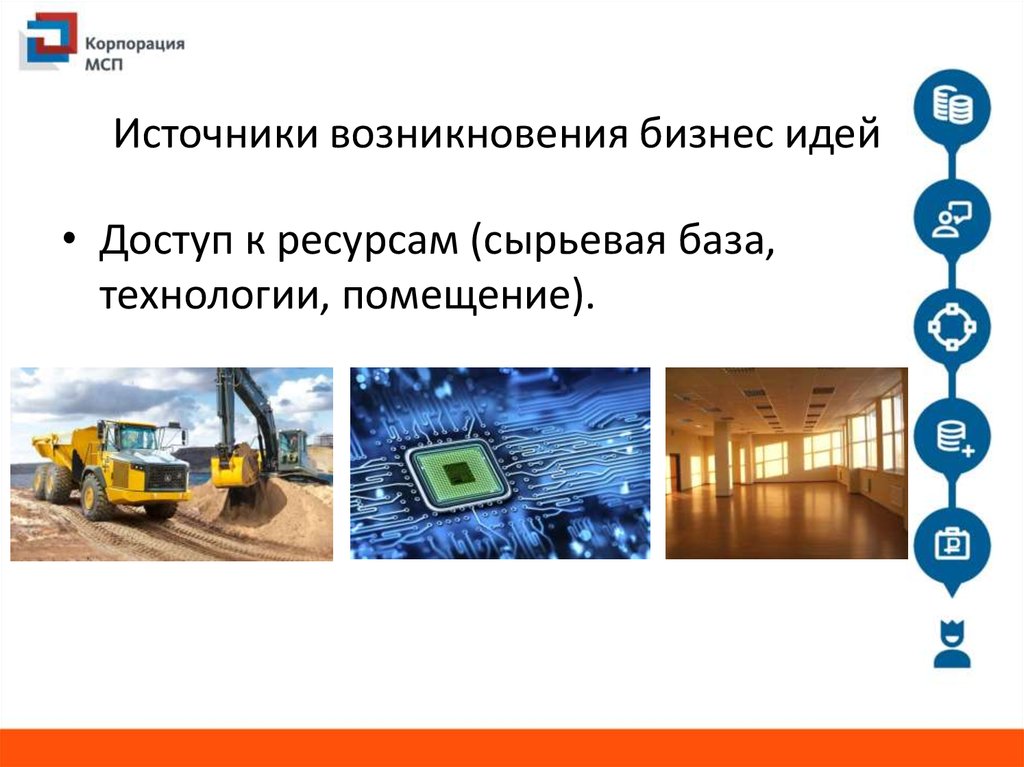 Корпорация
МСП

Источники возникновения бизнес идей

• Доступ к ресурсам (сырьевая база, технологии, помещение).